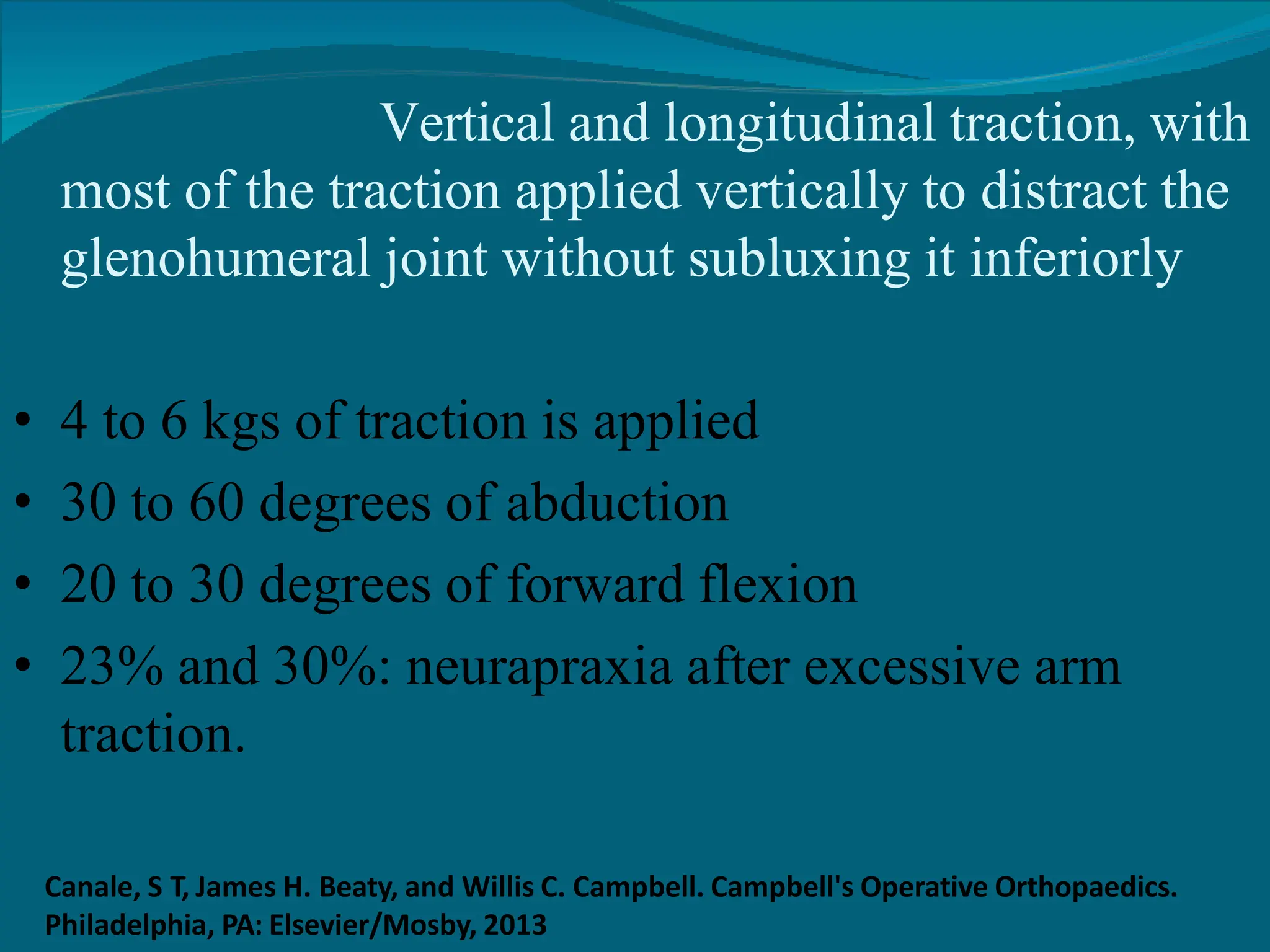 Vertical and longitudinal traction, with most of the traction applied vertically to distract the glenohumeral joint without subluxing it inferiorly

• 4 to 6 kgs of traction is applied
• 30 to 60 degrees of abduction
• 20 to 30 degrees of forward flexion
• 23% and 30%: neurapraxia after excessive arm traction.

Canale, S T, James H. Beaty, and Willis C. Campbell. Campbell's Operative Orthopaedics. Philadelphia, PA: Elsevier/Mosby, 2013